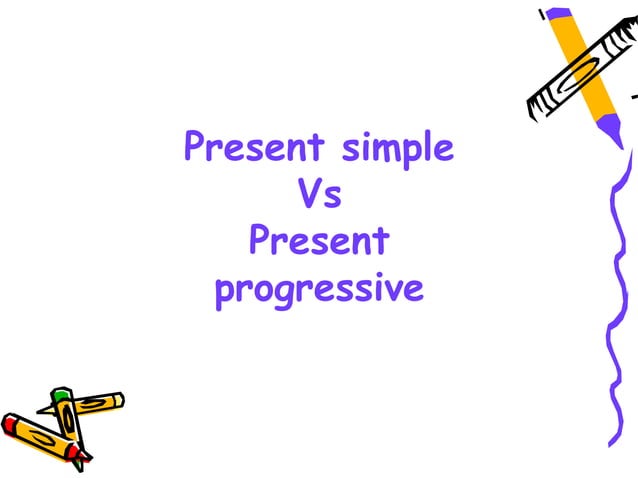 Present simple
Vs
Present
progressive